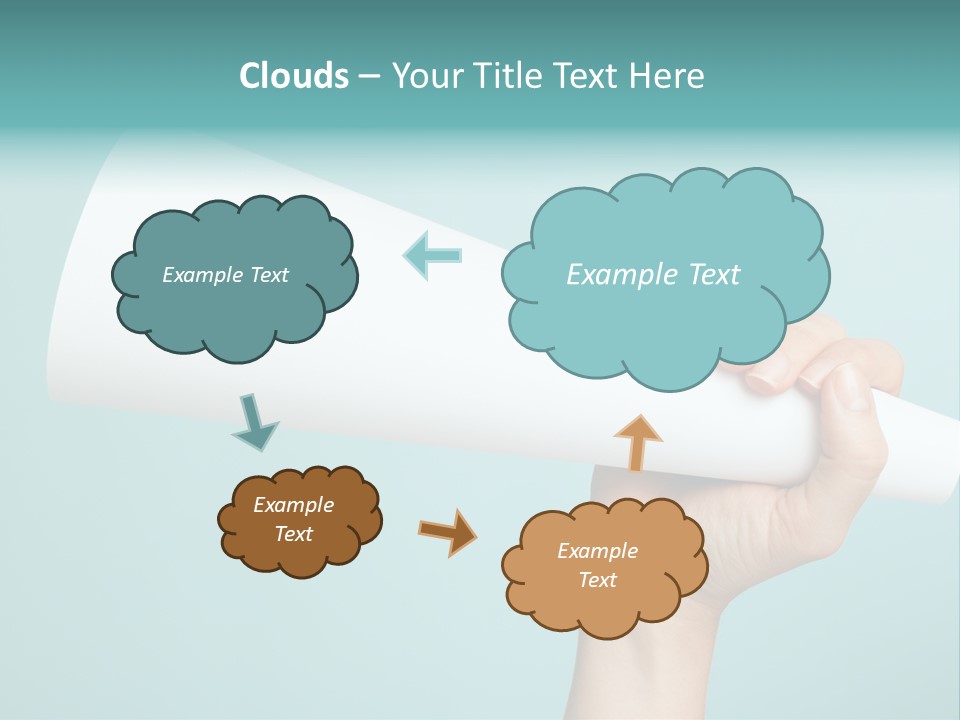 Clouds – Your Title Text Here

Example Text

Example Text

Example Text

Example Text